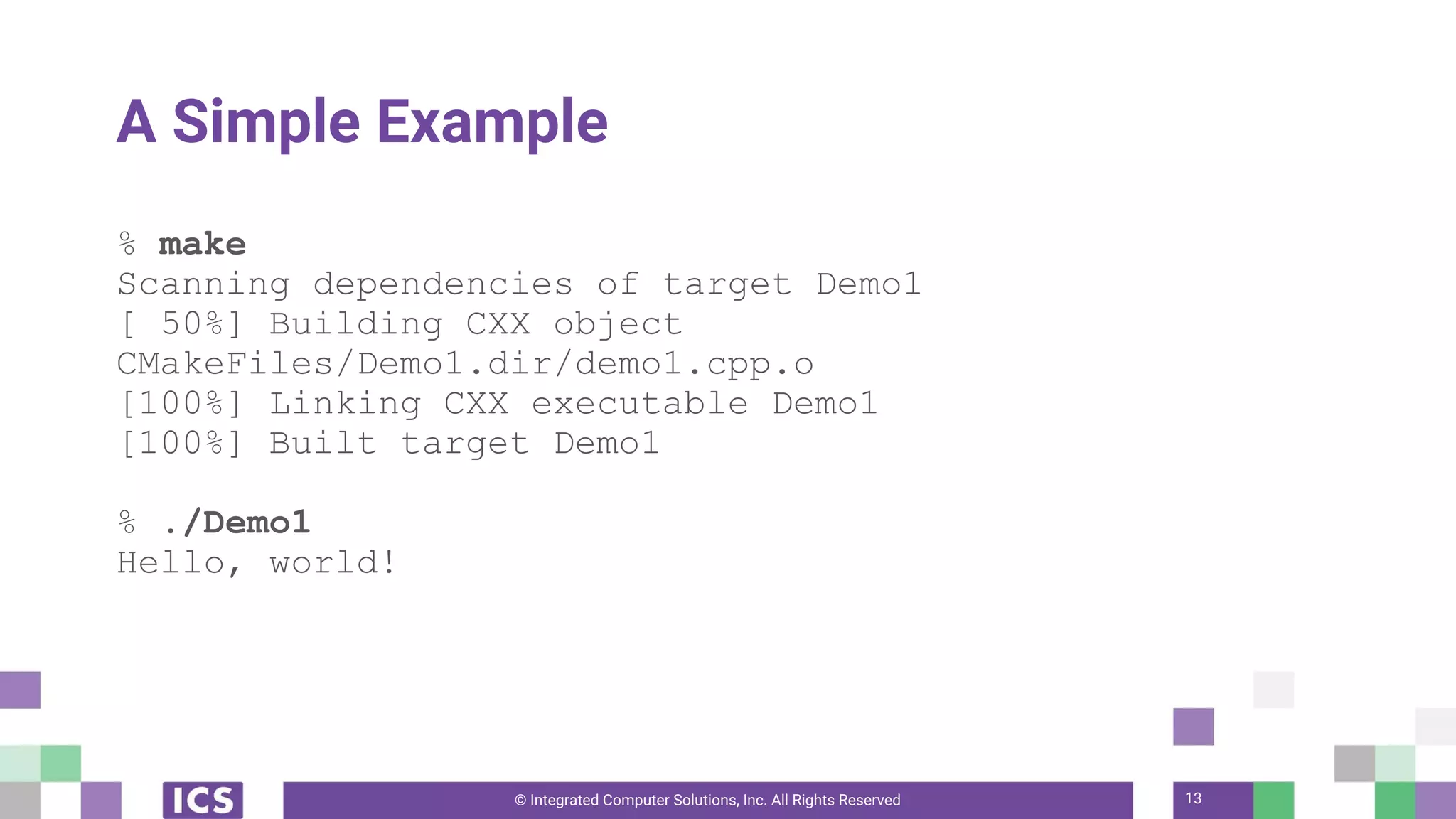 A Simple Example

% make
Scanning dependencies of target Demo1
[ 50%] Building CXX object
CMakeFiles/Demo1.dir/demo1.cpp.o
[100%] Linking CXX executable Demo1
[100%] Built target Demo1

% ./Demo1
Hello, world!

ICS

© Integrated Computer Solutions, Inc. All Rights Reserved

13